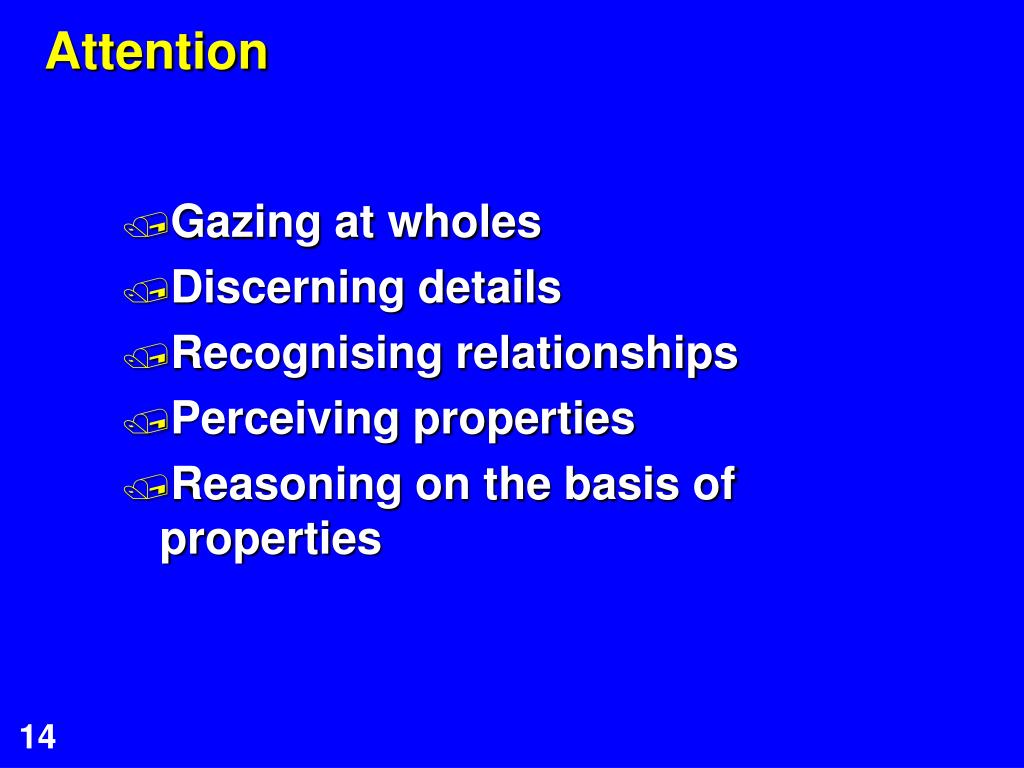 Attention

Gazing at wholes
Discerning details
Recognising relationships
Perceiving properties
Reasoning on the basis of properties

14